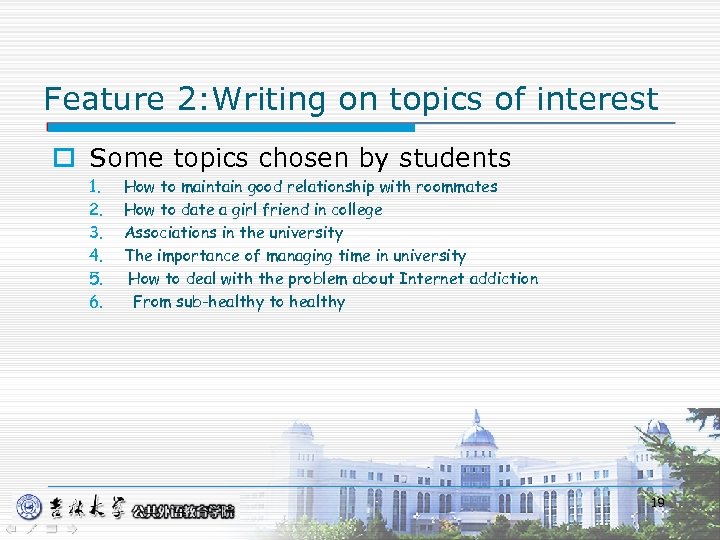 Feature 2:Writing on topics of interest

Some topics chosen by students

1. How to maintain good relationship with roommates
2. How to date a girl friend in college
3. Associations in the university
4. The importance of managing time in university
5. How to deal with the problem about Internet addiction
6. From sub-healthy to healthy

吉林大学 公共外语教育学院

19